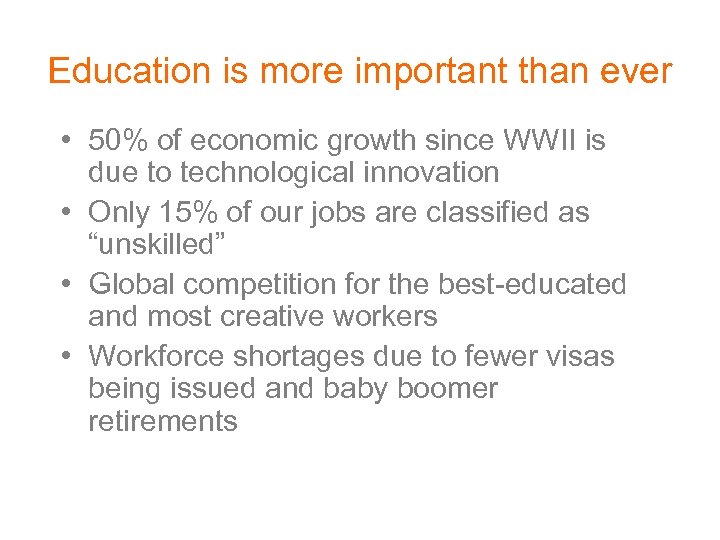 Education is more important than ever

• 50% of economic growth since WWII is due to technological innovation
• Only 15% of our jobs are classified as “unskilled”
• Global competition for the best-educated and most creative workers
• Workforce shortages due to fewer visas being issued and baby boomer retirements